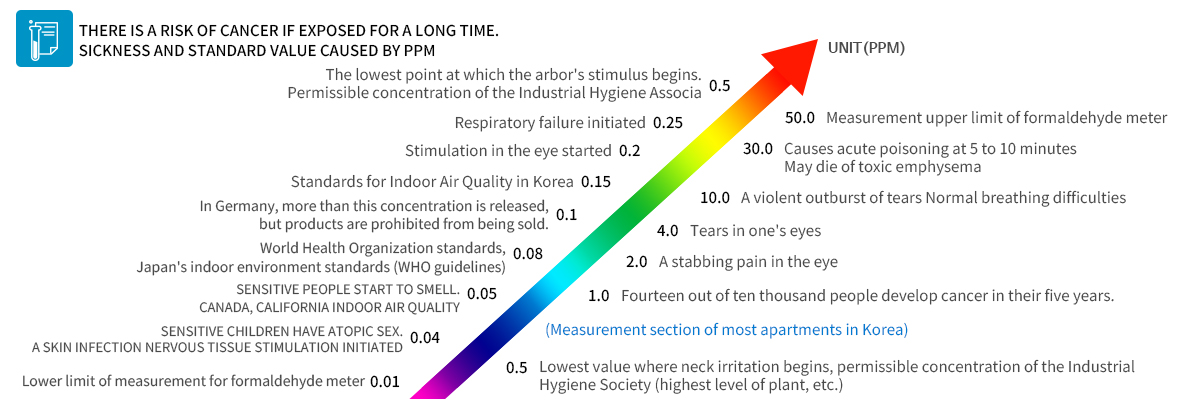 THERE IS A RISK OF CANCER IF EXPOSED FOR A LONG TIME.
SICKNESS AND STANDARD VALUE CAUSED BY PPM

UNIT(PPM)

The lowest point at which the arbor's stimulus begins.
Permissible concentration of the Industrial Hygiene Associa 0.5

Respiratory failure initiated 0.25

Stimulation in the eye started 0.2

Standards for Indoor Air Quality in Korea 0.15

In Germany, more than this concentration is released, but products are prohibited from being sold. 0.1

World Health Organization standards, Japan's indoor environment standards (WHO guidelines) 0.08

SENSITIVE PEOPLE START TO SMELL. CANADA, CALIFORNIA INDOOR AIR QUALITY 0.05

SENSITIVE CHILDREN HAVE ATOPIC SEX. A SKIN INFECTION NERVOUS TISSUE STIMULATION INITIATED 0.04

Lower limit of measurement for formaldehyde meter 0.01

50.0 Measurement upper limit of formaldehyde meter

30.0 Causes acute poisoning at 5 to 10 minutes
May die of toxic emphysema

10.0 A violent outburst of tears Normal breathing difficulties

4.0 Tears in one's eyes

2.0 A stabbing pain in the eye

1.0 Fourteen out of ten thousand people develop cancer in their five years.

(Measurement section of most apartments in Korea)

0.5 Lowest value where neck irritation begins, permissible concentration of the Industrial Hygiene Society (highest level of plant, etc.)